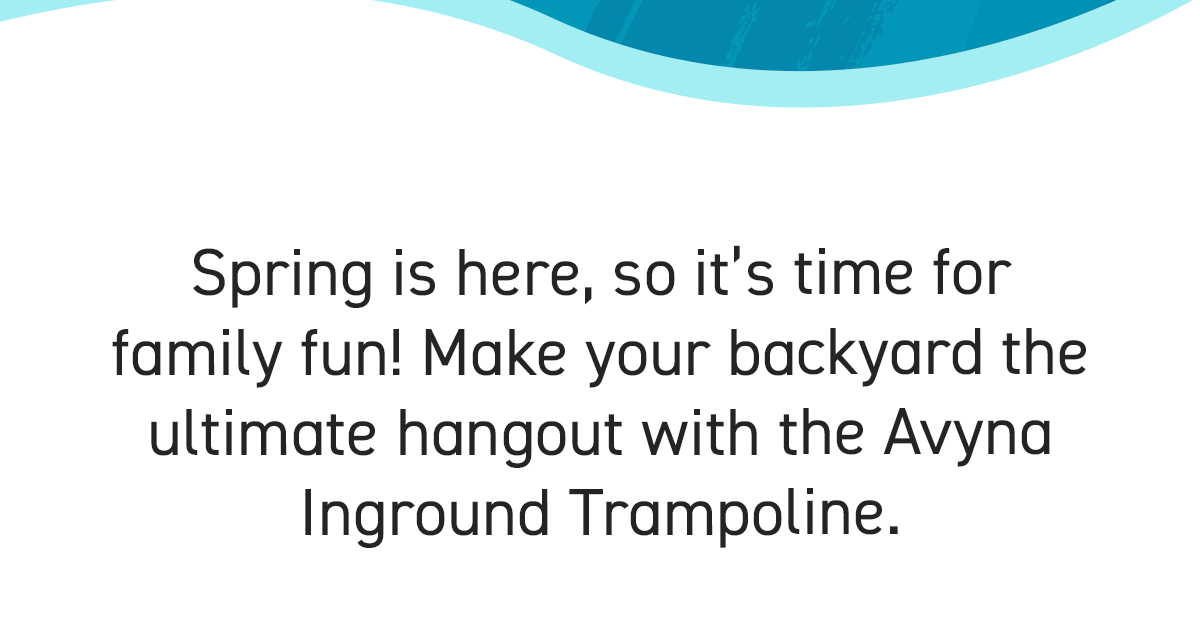 Spring is here, so it's time for family fun! Make your backyard the ultimate hangout with the Avyna Inground Trampoline.